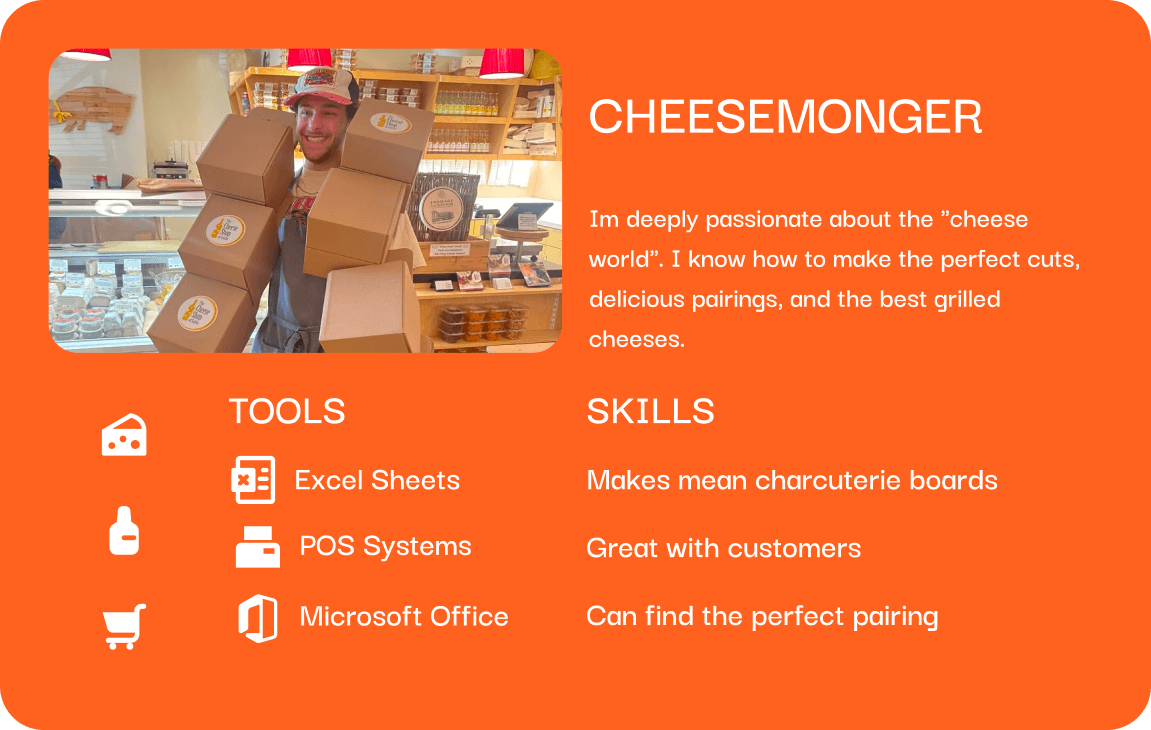 CHEESEMONGER

Im deeply passionate about the "cheese world". I know how to make the perfect cuts, delicious pairings, and the best grilled cheeses.

TOOLS

Excel Sheets

POS Systems

Microsoft Office

SKILLS

Makes mean charcuterie boards

Great with customers

Can find the perfect pairing